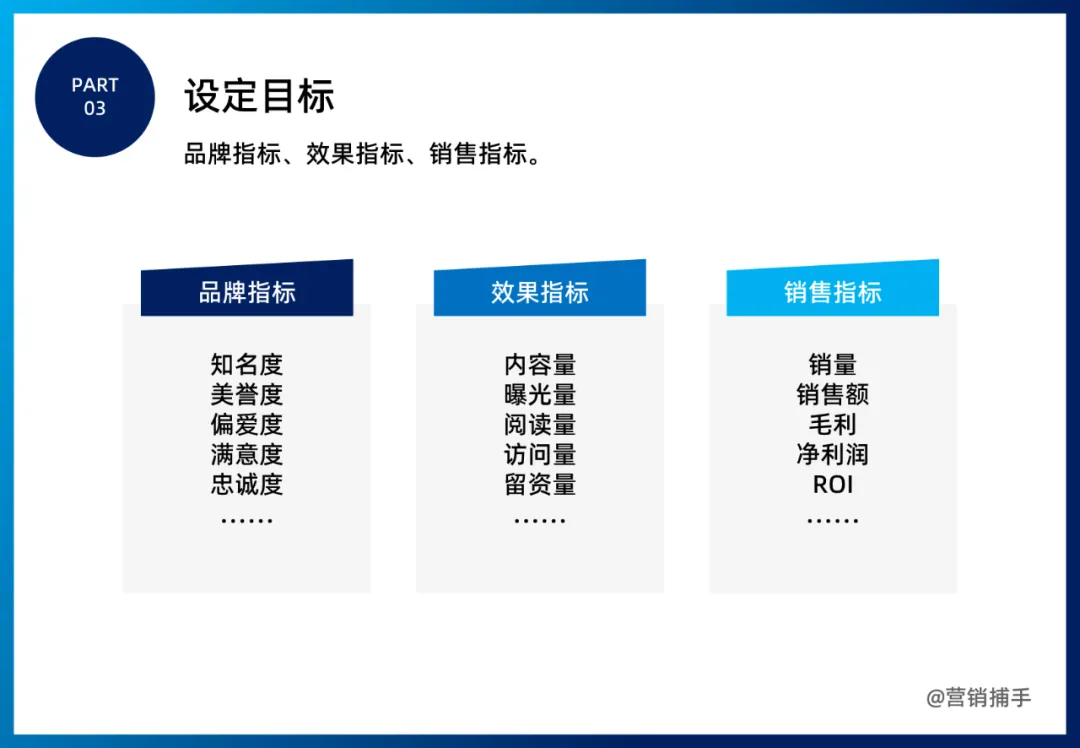 PART
03

设定目标

品牌指标、效果指标、销售指标。

品牌指标

知名度
美誉度
偏爱度
满意度
忠诚度
……

效果指标

内容量
曝光量
阅读量
访问量
留资量
……

销售指标

销量
销售额
毛利
净利润
ROI
……

@营销捕手